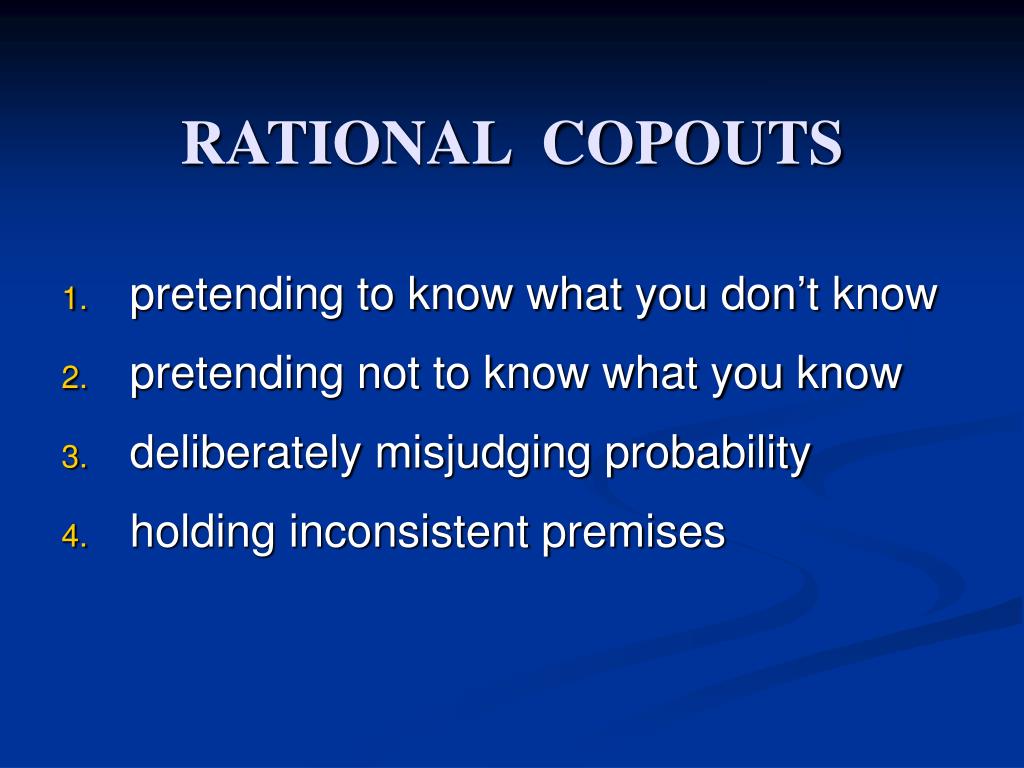 RATIONAL COPOUTS

1. pretending to know what you don’t know
2. pretending not to know what you know
3. deliberately misjudging probability
4. holding inconsistent premises